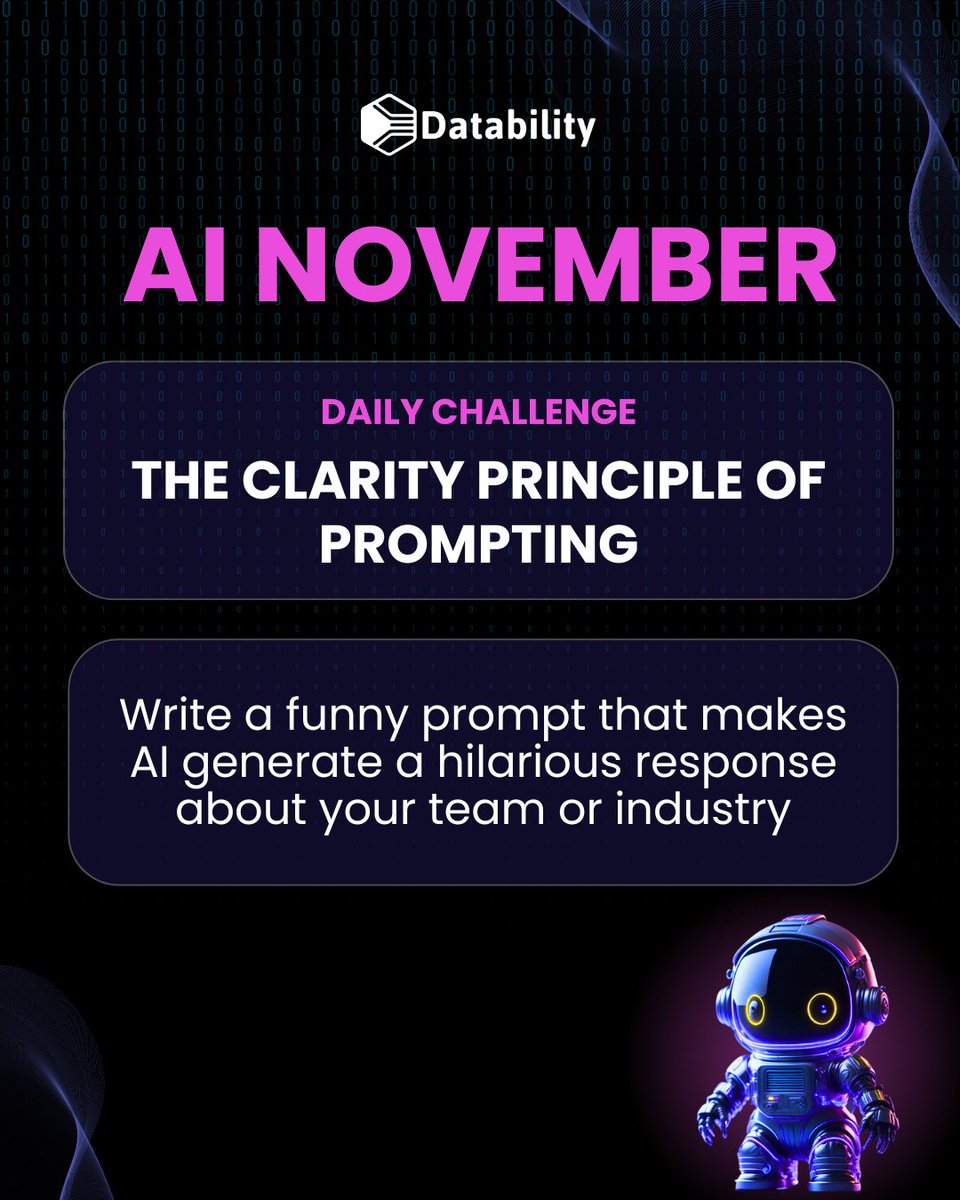 Datability

AI NOVEMBER

DAILY CHALLENGE

THE CLARITY PRINCIPLE OF PROMPTING

Write a funny prompt that makes AI generate a hilarious response about your team or industry